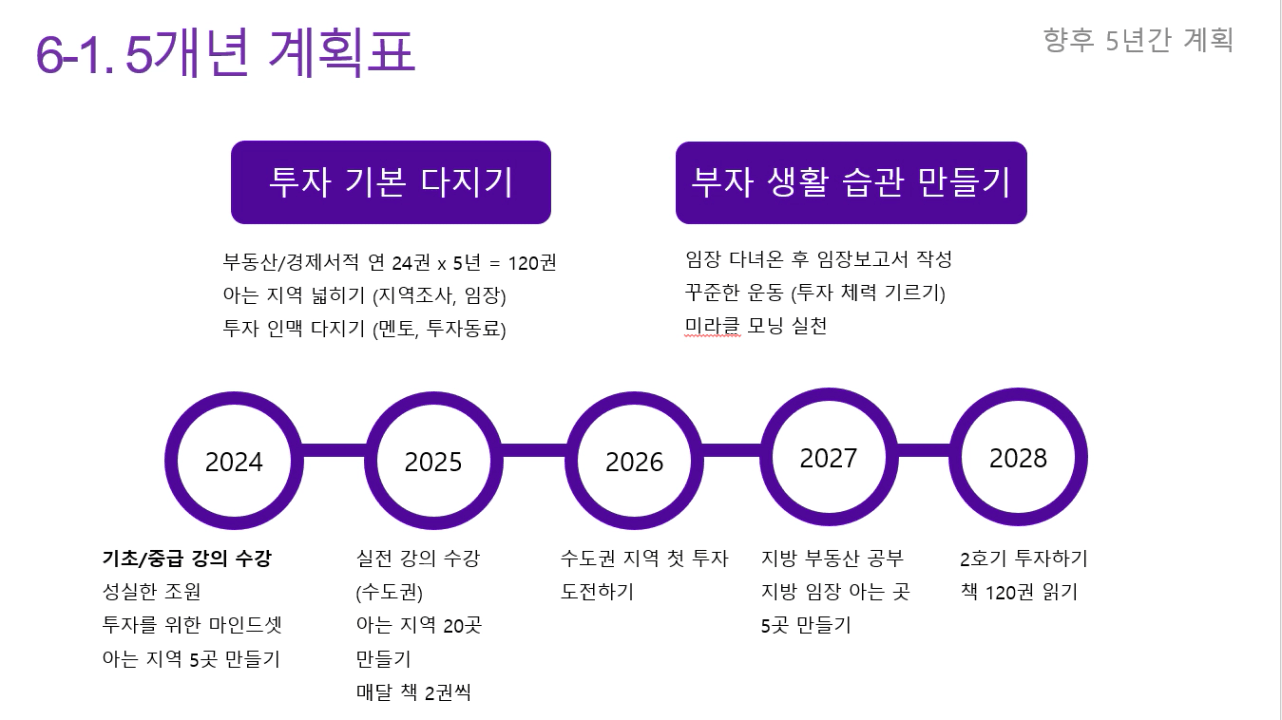 6-1. 5개년 계획표

향후 5년간 계획

투자 기본 다지기

부동산/경제서적 연 24권 x 5년 = 120권
아는 지역 넓히기 (지역조사, 임장)
투자 인맥 다지기 (멘토, 투자동료)

부자 생활 습관 만들기

임장 다녀온 후 임장보고서 작성
꾸준한 운동 (투자 체력 기르기)
미라클 모닝 실천

2024

2025

2026

2027

2028

기초/중급 강의 수강
성실한 조원
투자를 위한 마인드셋
아는 지역 5곳 만들기

실전 강의 수강
(수도권)
아는 지역 20곳
만들기
매달 책 2권씩

수도권 지역 첫 투자
도전하기

지방 부동산 공부
지방 임장 아는 곳
5곳 만들기

2호기 투자하기
책 120권 읽기